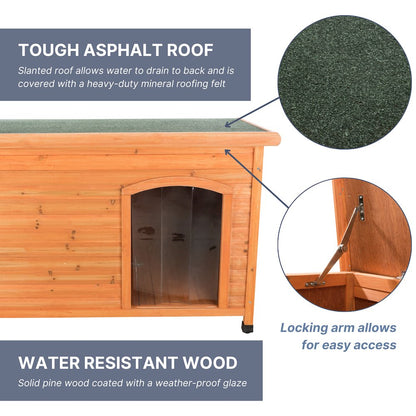 TOUGH ASPHALT ROOF

Slanted roof allows water to drain to back and is covered with a heavy-duty mineral roofing felt

Locking arm allows for easy access

WATER RESISTANT WOOD

Solid pine wood coated with a weather-proof glaze